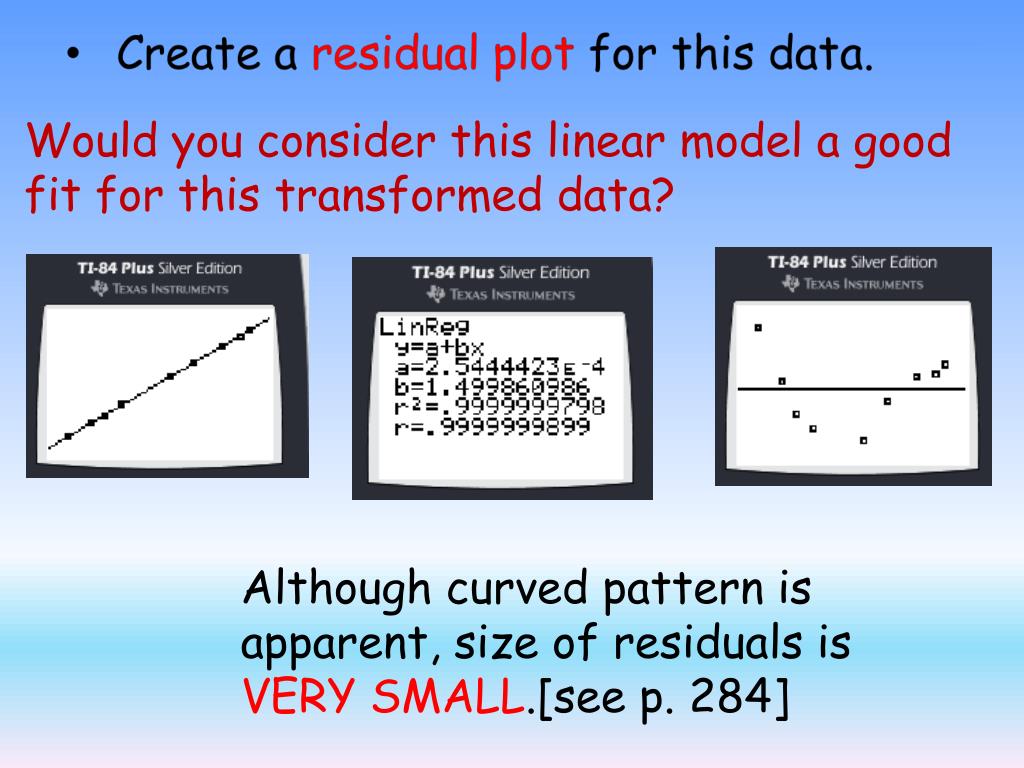 • Create a residual plot for this data.

Would you consider this linear model a good fit for this transformed data?

TI-84 Plus Silver Edition
TEXAS INSTRUMENTS

TI-84 Plus Silver Edition
TEXAS INSTRUMENTS

LinReg
y=a+bx
a=2.5444423E-4
b=1.499860986
r²=.9999999798
r=.9999999899

TI-84 Plus Silver Edition
TEXAS INSTRUMENTS

Although curved pattern is apparent, size of residuals is VERY SMALL.[see p. 284]